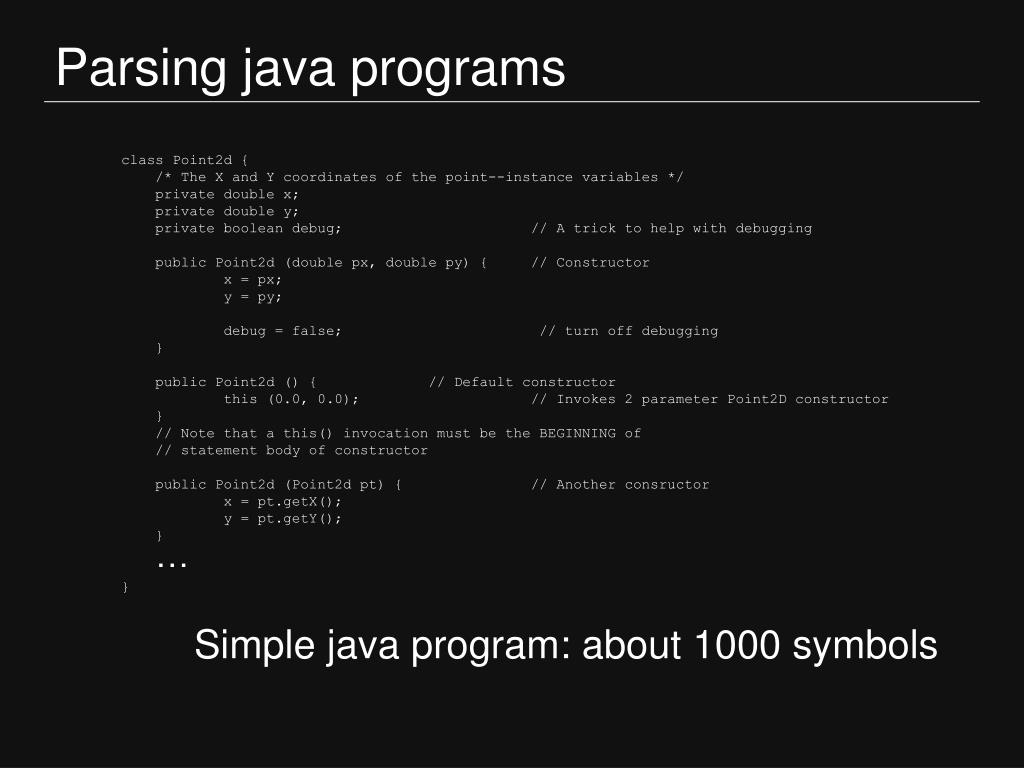 Parsing java programs

class Point2d {
    /* The X and Y coordinates of the point--instance variables */
    private double x;
    private double y;
    private boolean debug;                    // A trick to help with debugging

    public Point2d (double px, double py) {     // Constructor
            x = px;
            y = py;

            debug = false;                      // turn off debugging
    }

    public Point2d () {             // Default constructor
            this (0.0, 0.0);                  // Invokes 2 parameter Point2D constructor
    }
    // Note that a this() invocation must be the BEGINNING of
    // statement body of constructor

    public Point2d (Point2d pt) {              // Another consructor
            x = pt.getX();
            y = pt.getY();
    }
    …
}

Simple java program: about 1000 symbols